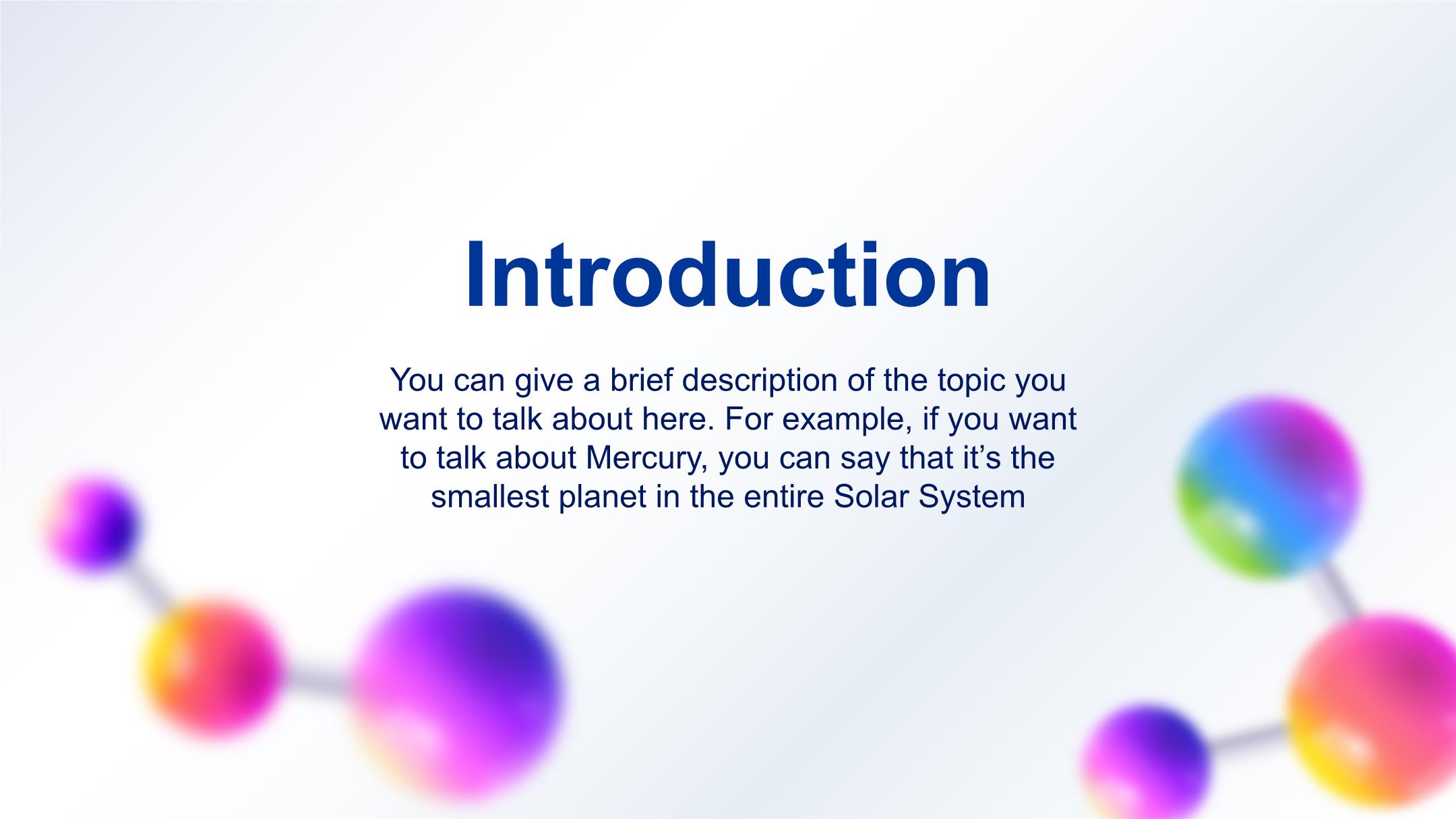 Introduction

You can give a brief description of the topic you want to talk about here. For example, if you want to talk about Mercury, you can say that it’s the smallest planet in the entire Solar System